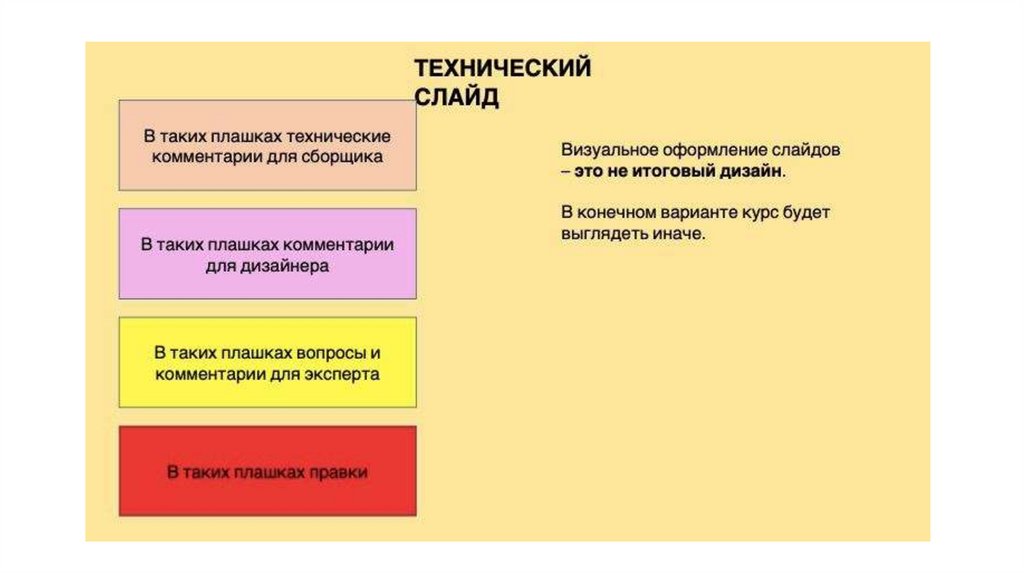 ТЕХНИЧЕСКИЙ СЛАЙД

В таких плашках технические комментарии для сборщика

В таких плашках комментарии для дизайнера

В таких плашках вопросы и комментарии для эксперта

В таких плашках правки

Визуальное оформление слайдов – это не итоговый дизайн.

В конечном варианте курс будет выглядеть иначе.